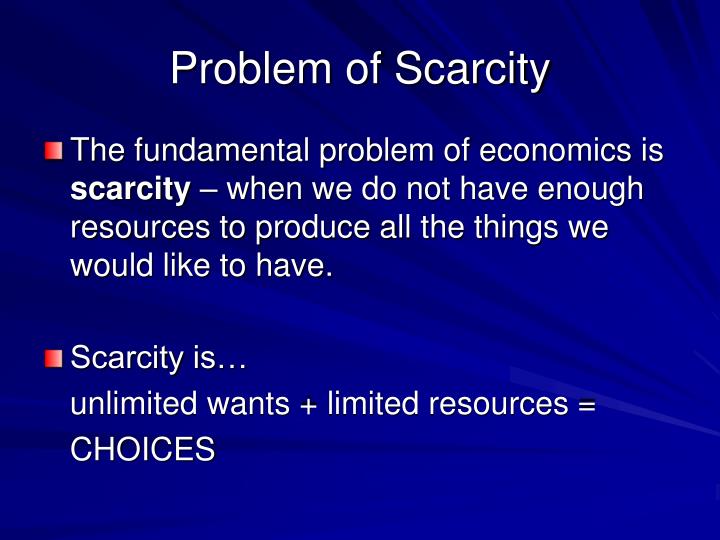 Problem of Scarcity

The fundamental problem of economics is scarcity – when we do not have enough resources to produce all the things we would like to have.

Scarcity is…
unlimited wants + limited resources = CHOICES